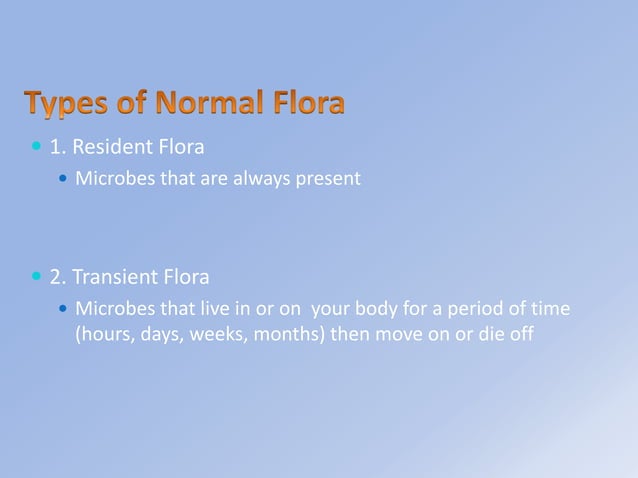 Types of Normal Flora

- 1. Resident Flora
  - Microbes that are always present

- 2. Transient Flora
  - Microbes that live in or on your body for a period of time (hours, days, weeks, months) then move on or die off